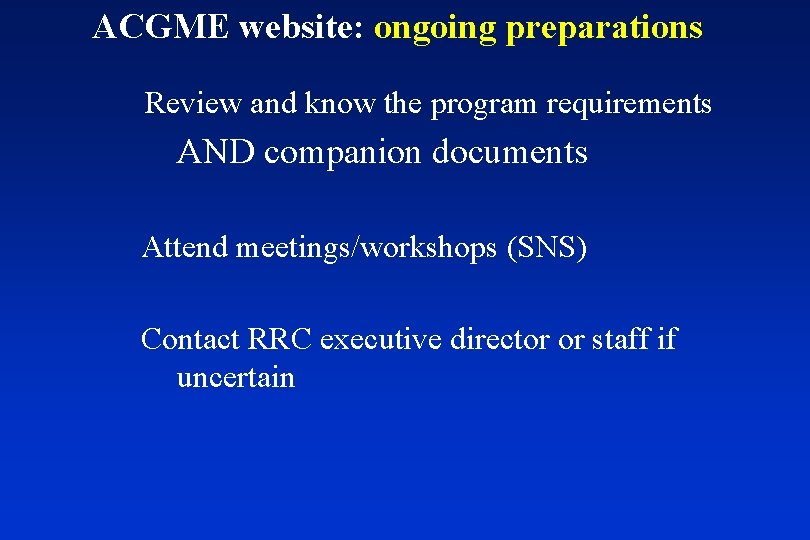 ACGME website: ongoing preparations

Review and know the program requirements AND companion documents

Attend meetings/workshops (SNS)

Contact RRC executive director or staff if uncertain